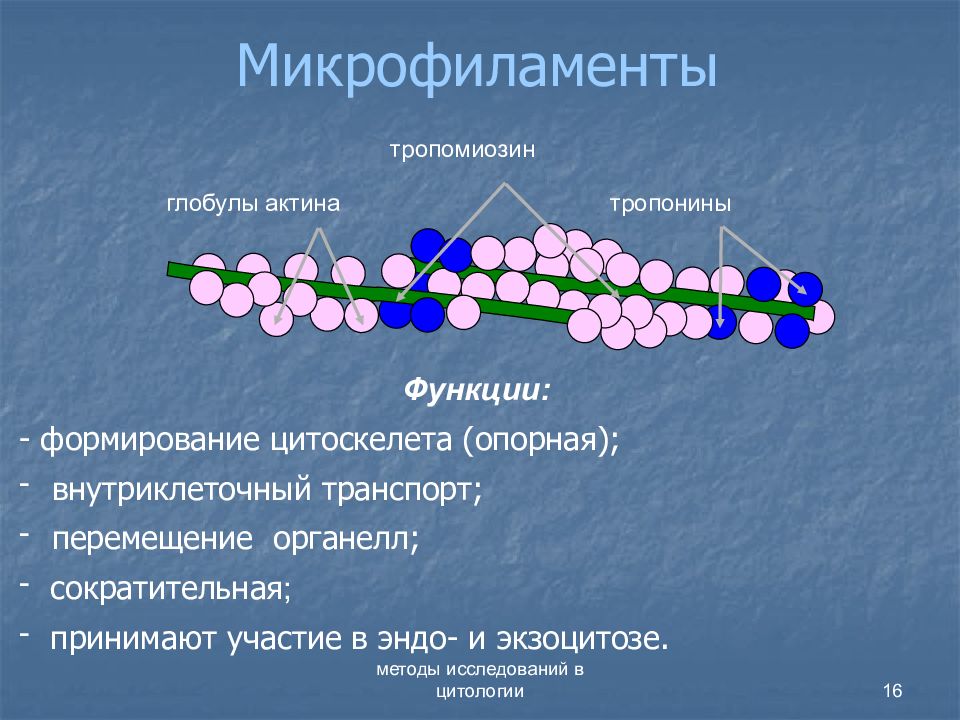 Микрофиламенты

тропомиозин

глобулы актина

тропонины

Функции:

- формирование цитоскелета (опорная);

- внутриклеточный транспорт;

- перемещение органелл;

- сократительная;

- принимают участие в эндо- и экзоцитозе.

методы исследований в цитологии

16